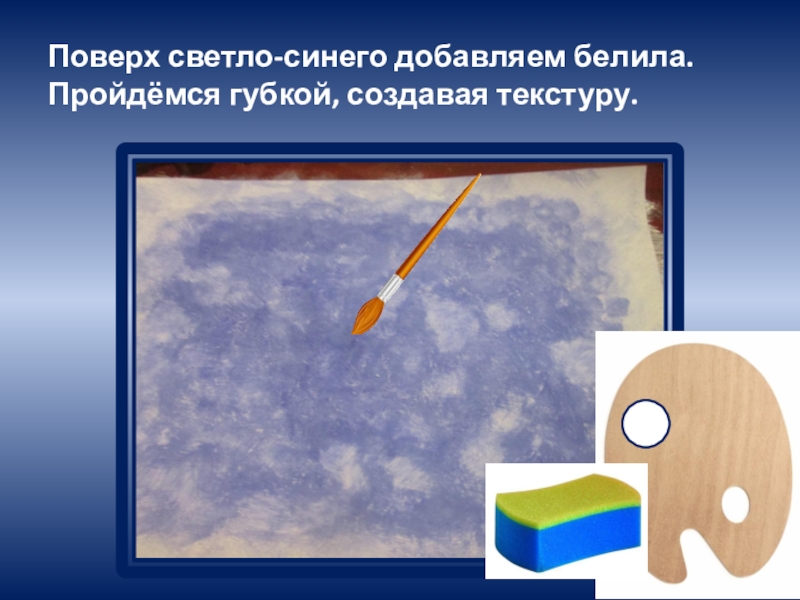 Поверх светло-синего добавляем белила.
Пройдёмся губкой, создавая текстуру.